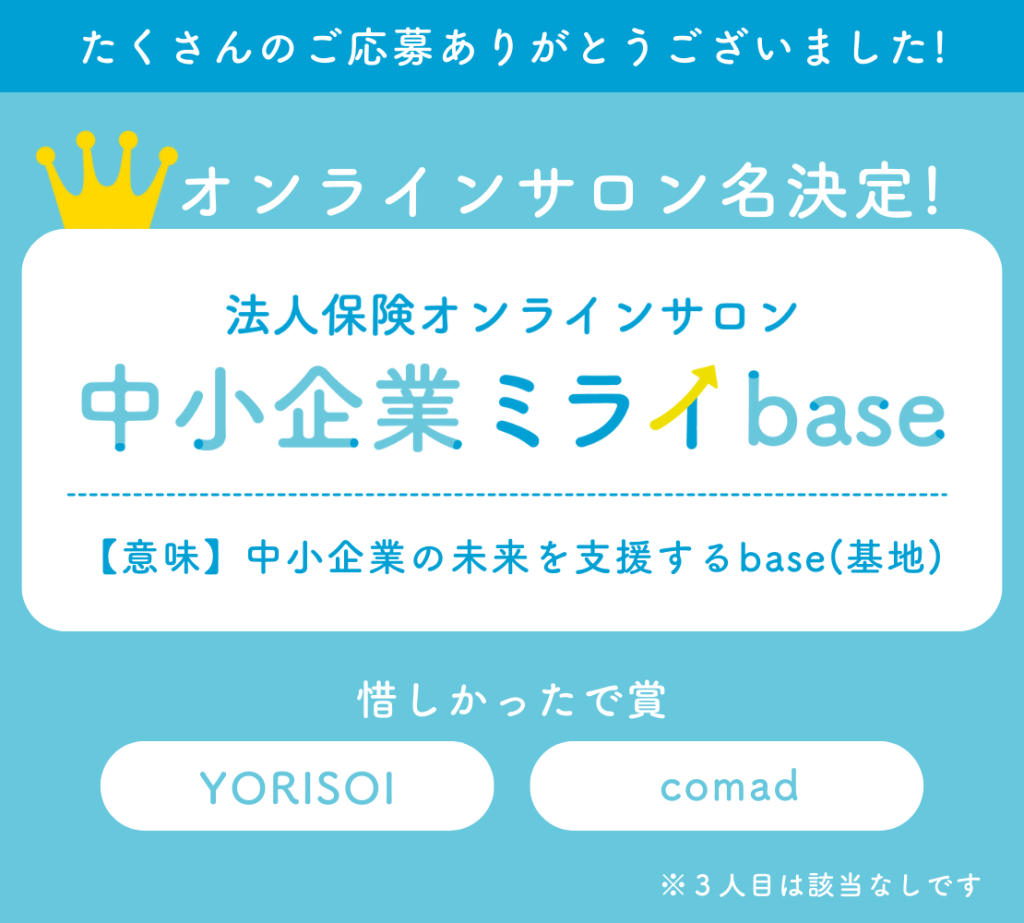 たくさんのご応募ありがとうございました!

オンラインサロン名決定!

法人保険オンラインサロン
中小企業ミライbase

【意味】中小企業の未来を支援するbase(基地)

惜しかったで賞

YORISOI

comad

※3人目は該当なしです